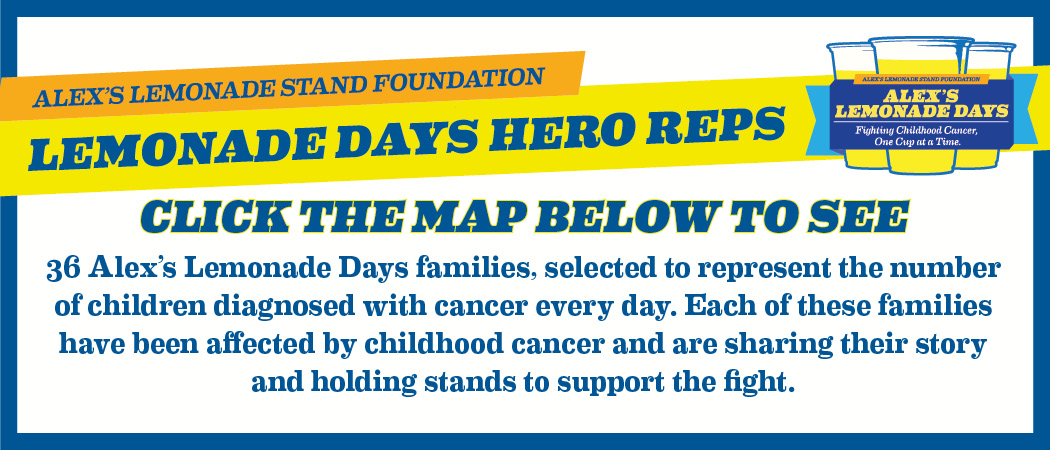 ALEX'S LEMONADE STAND FOUNDATION
LEMONADE DAYS HERO REPS

ALEX'S LEMONADE STAND FOUNDATION
ALEX'S LEMONADE DAYS
Fighting Childhood Cancer, One Cup at a Time.

CLICK THE MAP BELOW TO SEE

36 Alex's Lemonade Days families, selected to represent the number of children diagnosed with cancer every day. Each of these families have been affected by childhood cancer and are sharing their story and holding stands to support the fight.